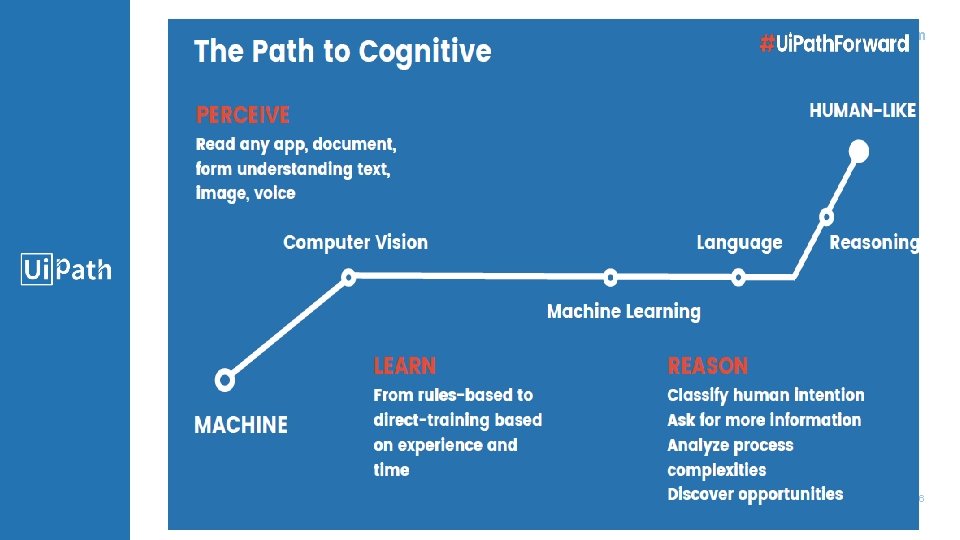 UiPath

The Path to Cognitive

#UiPathForward

PERCEIVE
Read any app, document, form understanding text, image, voice

HUMAN-LIKE

Computer Vision

Language

Reasoning

Machine Learning

MACHINE

LEARN
From rules-based to direct-training based on experience and time

REASON
Classify human intention
Ask for more information
Analyze process complexities
Discover opportunities